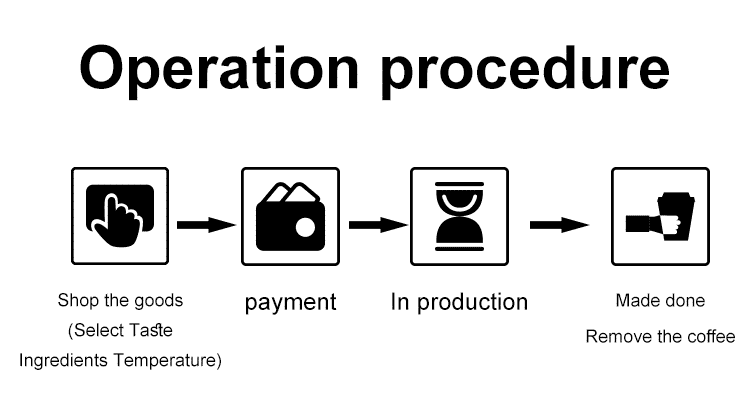 Operation procedure

Shop the goods
(Select Taste
Ingredients Temperature)

payment

In production

Made done
Remove the coffee